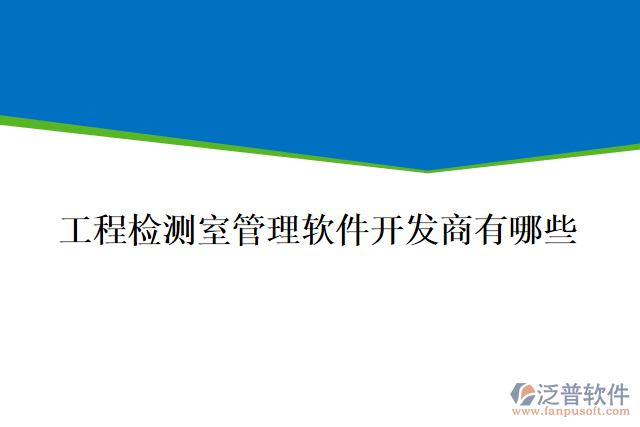 工程检测室管理软件开发商有哪些

泛普软件
www.fanpusoft.com